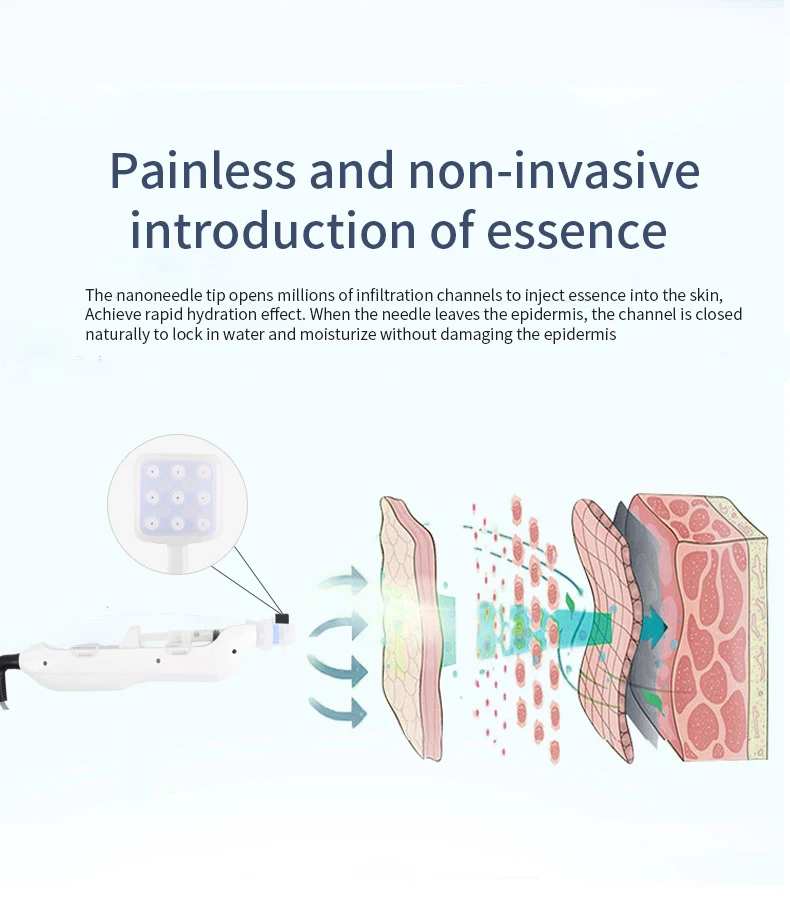 Painless and non-invasive introduction of essence

The nanoneedle tip opens millions of infiltration channels to inject essence into the skin, Achieve rapid hydration effect. When the needle leaves the epidermis, the channel is closed naturally to lock in water and moisturize without damaging the epidermis